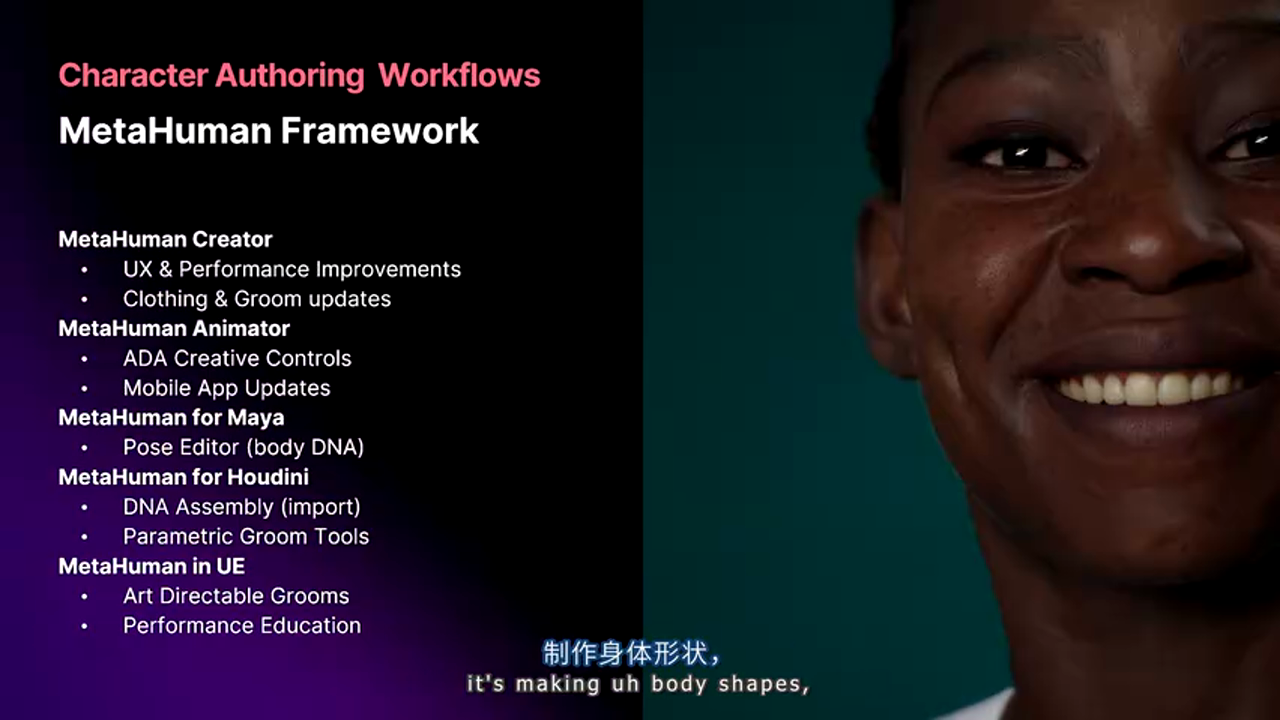 Character Authoring Workflows
MetaHuman Framework

MetaHuman Creator
• UX & Performance Improvements
• Clothing & Groom updates
MetaHuman Animator
• ADA Creative Controls
• Mobile App Updates
MetaHuman for Maya
• Pose Editor (body DNA)
MetaHuman for Houdini
• DNA Assembly (import)
• Parametric Groom Tools
MetaHuman in UE
• Art Directable Grooms
• Performance Education

制作身体形状,
it's making uh body shapes,